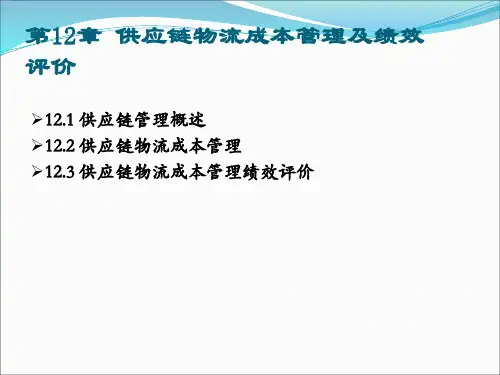 第12章 供应链物流成本管理及绩效评价

➢12.1 供应链管理概述
➢12.2 供应链物流成本管理
➢12.3 供应链物流成本管理绩效评价